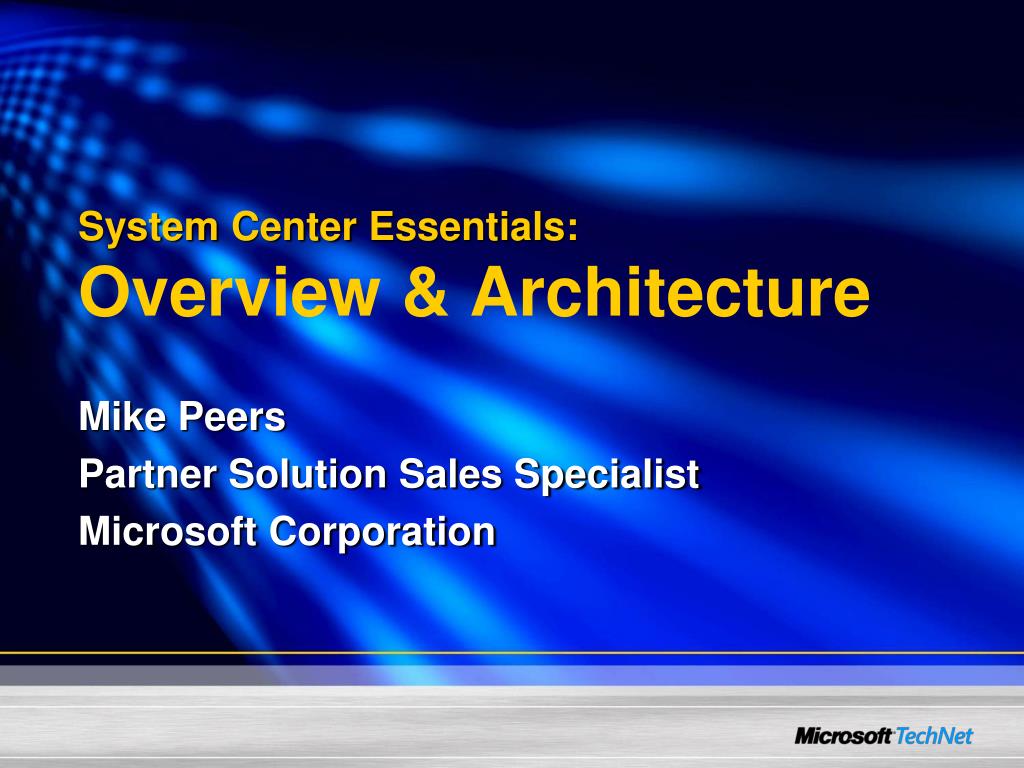 System Center Essentials:
Overview & Architecture

Mike Peers
Partner Solution Sales Specialist
Microsoft Corporation

Microsoft TechNet